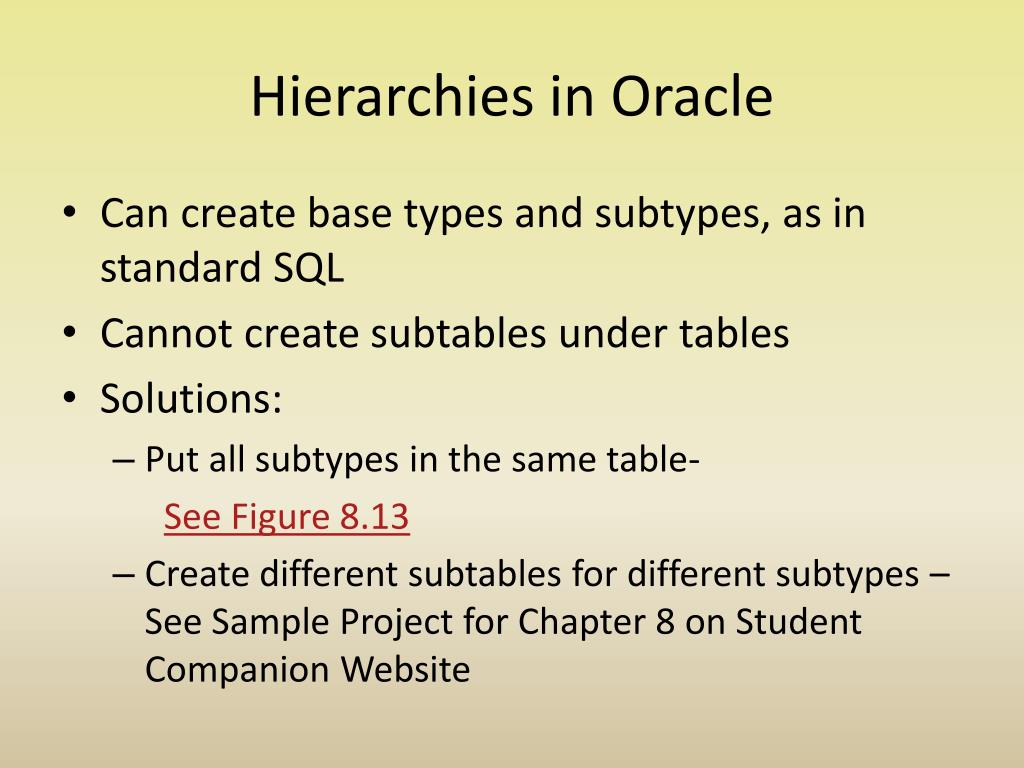 Hierarchies in Oracle

• Can create base types and subtypes, as in standard SQL
• Cannot create subtables under tables
• Solutions:
– Put all subtypes in the same table-
See Figure 8.13
– Create different subtables for different subtypes – See Sample Project for Chapter 8 on Student Companion Website